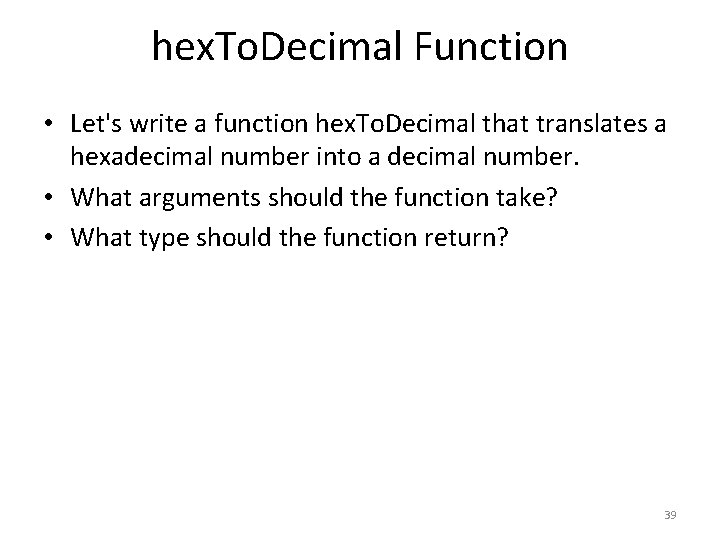 hexToDecimal Function

• Let's write a function hexToDecimal that translates a hexadecimal number into a decimal number.
• What arguments should the function take?
• What type should the function return?

39